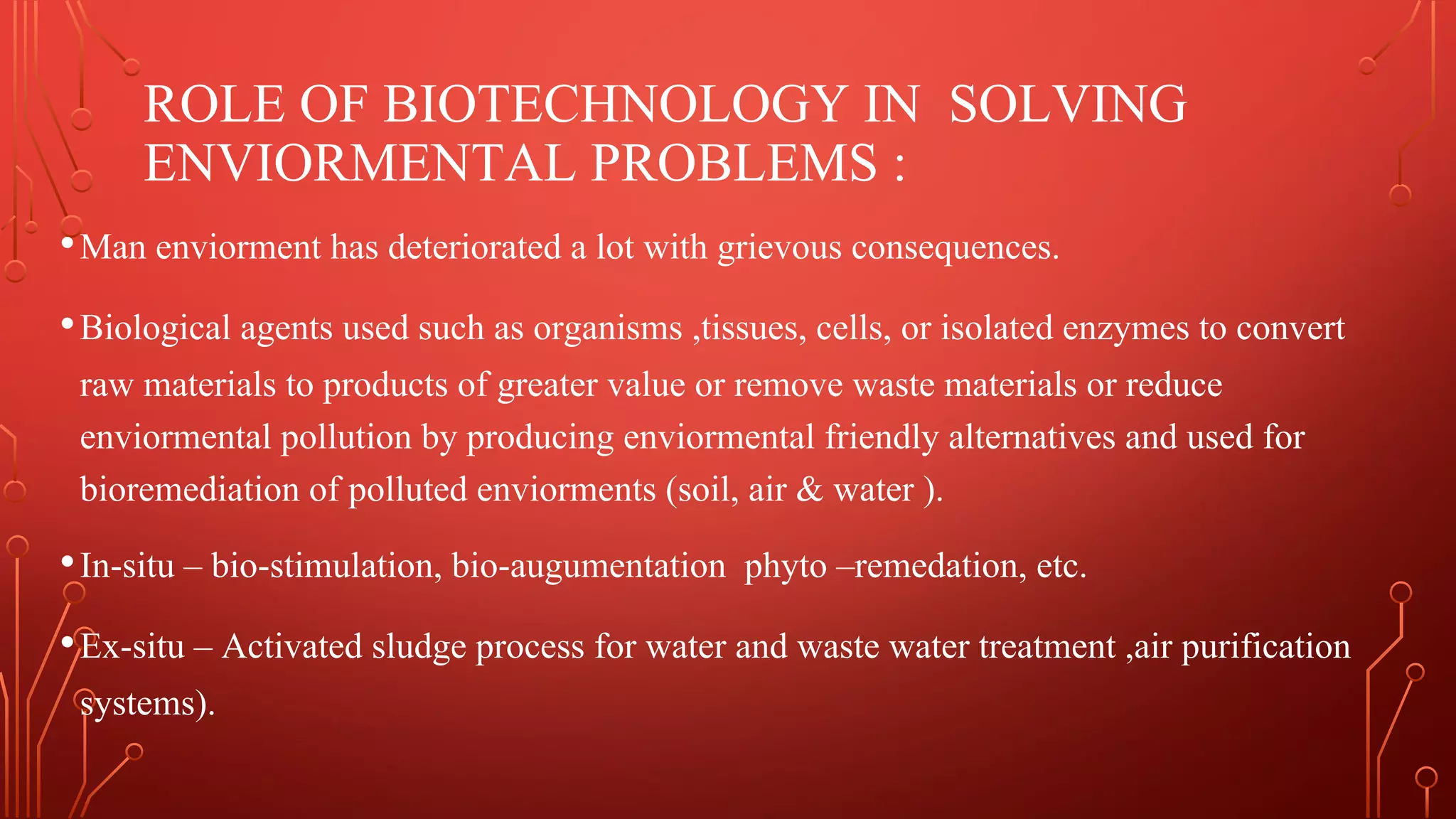 ROLE OF BIOTECHNOLOGY IN SOLVING ENVIORMENTAL PROBLEMS :

• Man enviorment has deteriorated a lot with grievous consequences.

• Biological agents used such as organisms ,tissues, cells, or isolated enzymes to convert raw materials to products of greater value or remove waste materials or reduce enviormental pollution by producing enviormental friendly alternatives and used for bioremediation of polluted enviorments (soil, air & water ).

• In-situ – bio-stimulation, bio-augumentation phyto –remedation, etc.

• Ex-situ – Activated sludge process for water and waste water treatment ,air purification systems).